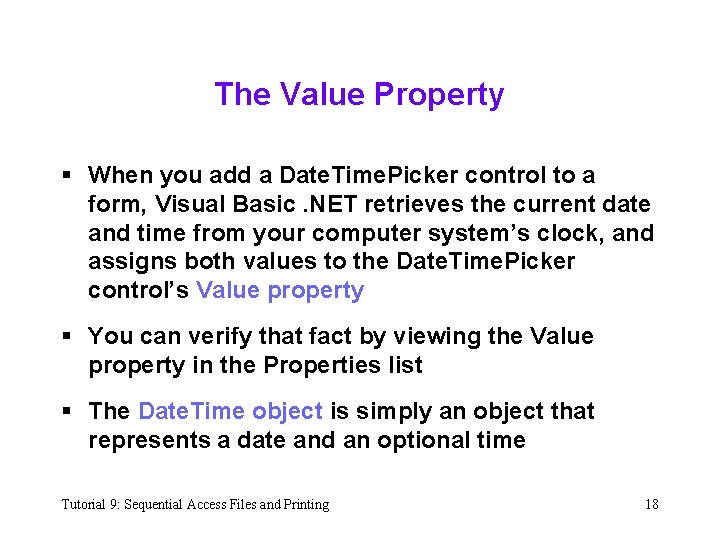 The Value Property

▪ When you add a DateTimePicker control to a form, Visual Basic .NET retrieves the current date and time from your computer system's clock, and assigns both values to the DateTimePicker control's Value property

▪ You can verify that fact by viewing the Value property in the Properties list

▪ The DateTime object is simply an object that represents a date and an optional time

Tutorial 9: Sequential Access Files and Printing

18